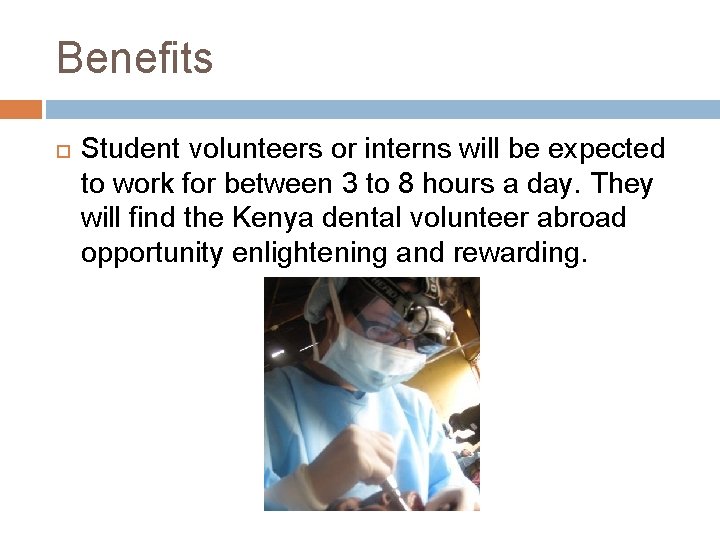 Benefits

Student volunteers or interns will be expected to work for between 3 to 8 hours a day. They will find the Kenya dental volunteer abroad opportunity enlightening and rewarding.